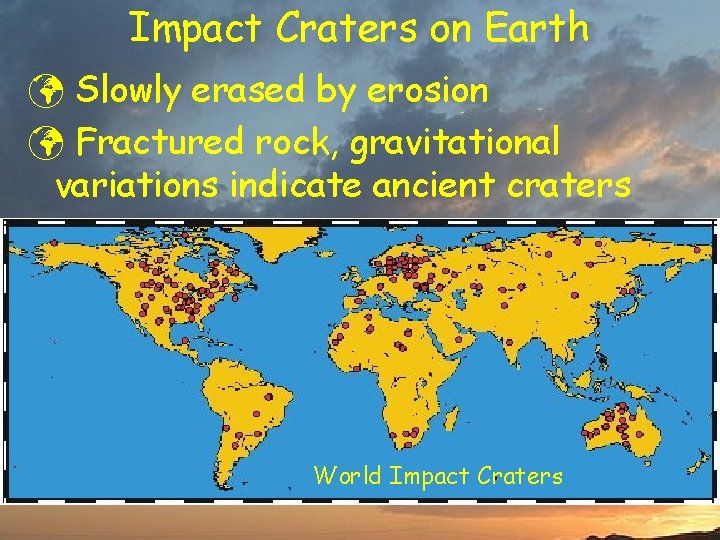 Impact Craters on Earth

Slowly erased by erosion

Fractured rock, gravitational variations indicate ancient craters

World Impact Craters